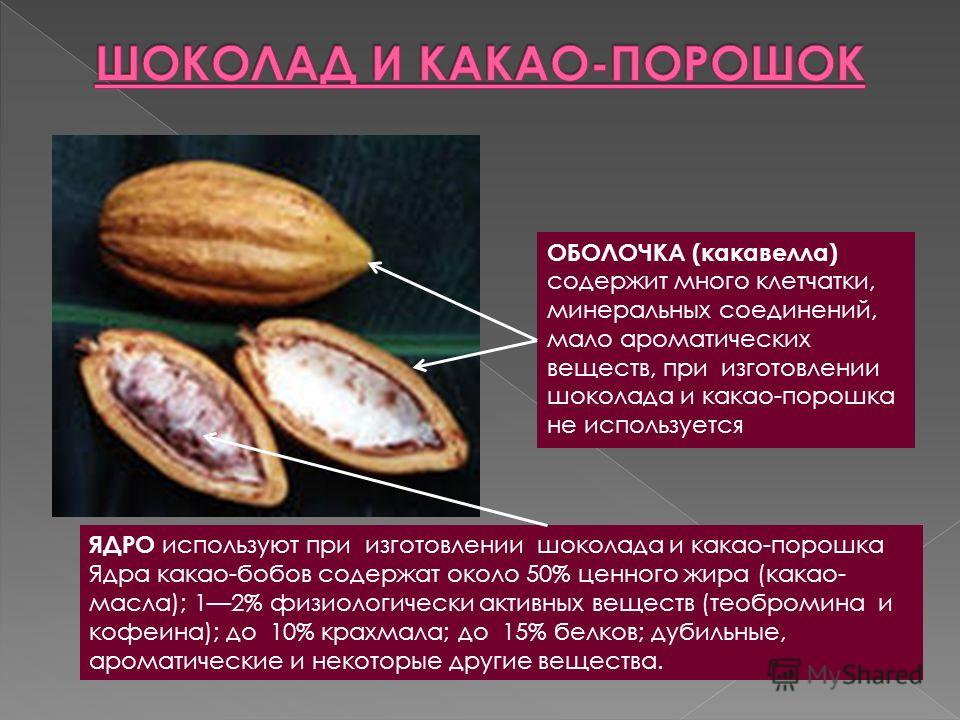 ШОКОЛАД И КАКАО-ПОРОШОК

ОБОЛОЧКА (какавелла) содержит много клетчатки, минеральных соединений, мало ароматических веществ, при изготовлении шоколада и какао-порошка не используется

ЯДРО используют при изготовлении шоколада и какао-порошка Ядра какао-бобов содержат около 50% ценного жира (какао-масла); 1—2% физиологически активных веществ (теобромина и кофеина); до 10% крахмала; до 15% белков; дубильные, ароматические и некоторые другие вещества.

MyShared